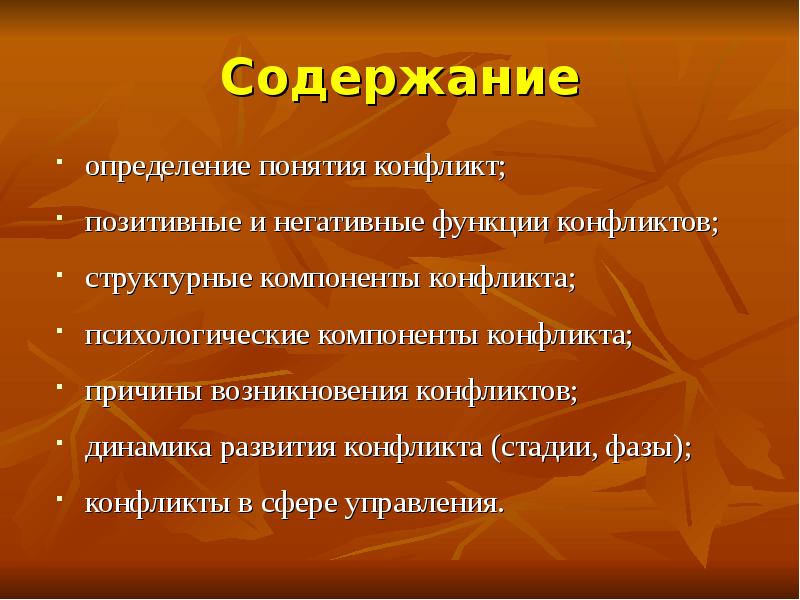 Содержание

- определение понятия конфликт;
- позитивные и негативные функции конфликтов;
- структурные компоненты конфликта;
- психологические компоненты конфликта;
- причины возникновения конфликтов;
- динамика развития конфликта (стадии, фазы);
- конфликты в сфере управления.